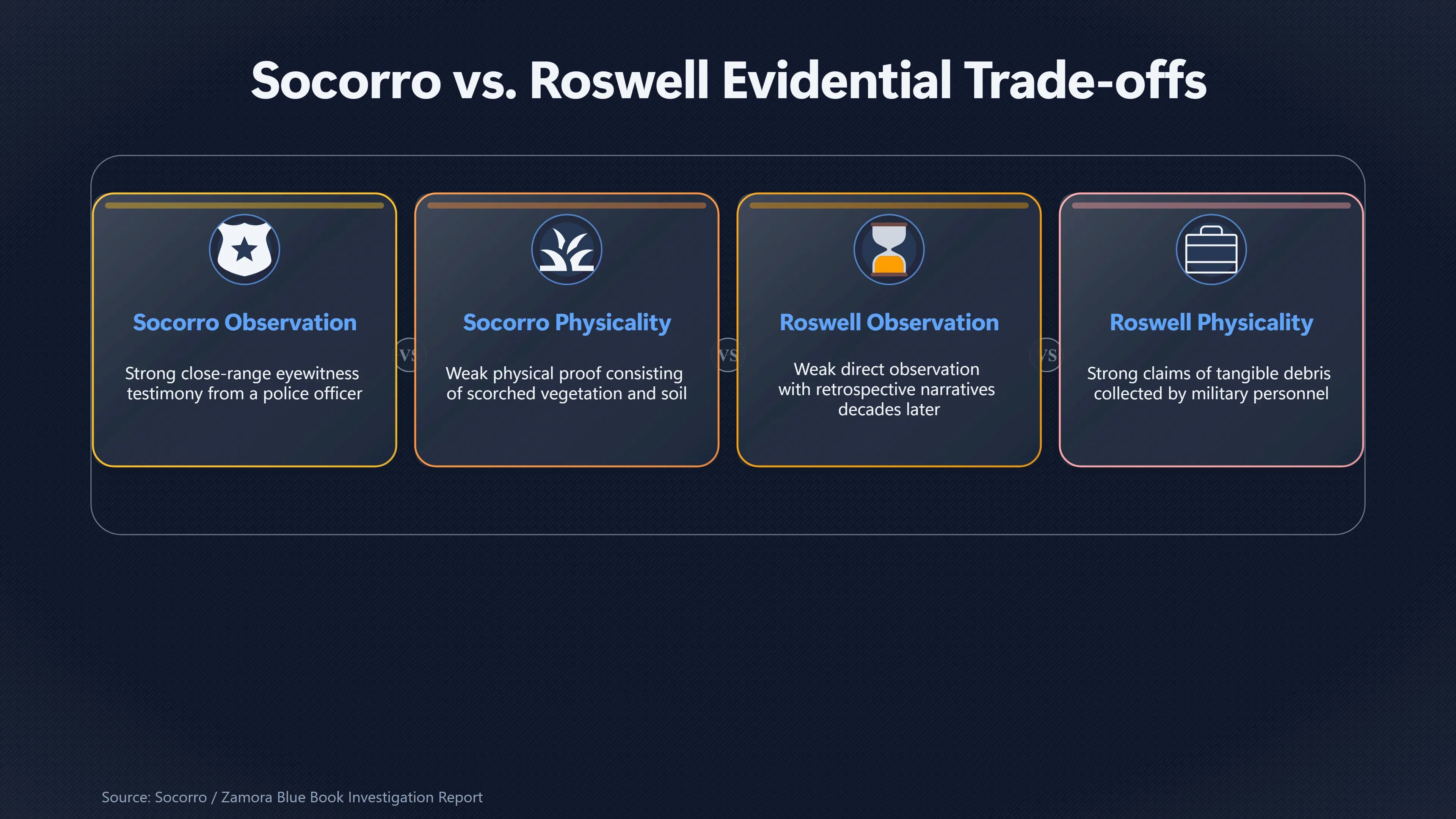 Socorro vs. Roswell Evidential Trade-offs

Socorro Observation

Strong close-range eyewitness testimony from a police officer

VS

Socorro Physicality

Weak physical proof consisting of scorched vegetation and soil

VS

Roswell Observation

Weak direct observation with retrospective narratives decades later

VS

Roswell Physicality

Strong claims of tangible debris collected by military personnel

Source: Socorro / Zamora Blue Book Investigation Report